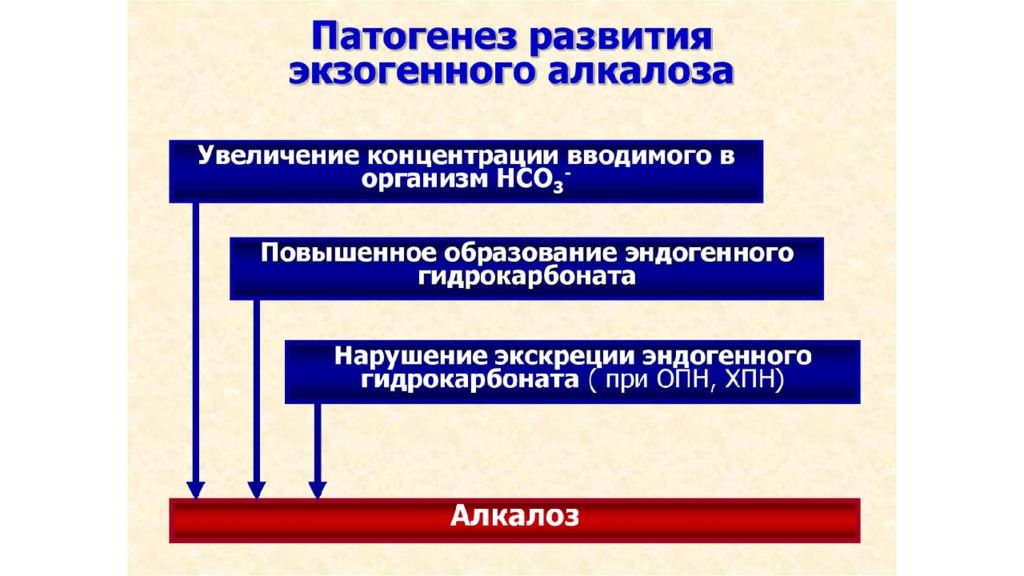 Патогенез развития экзогенного алкалоза

Увеличение концентрации вводимого в организм $HCO_3^-$

Повышенное образование эндогенного гидрокарбоната

Нарушение экскреции эндогенного гидрокарбоната ( при ОПН, ХПН)

Алкалоз